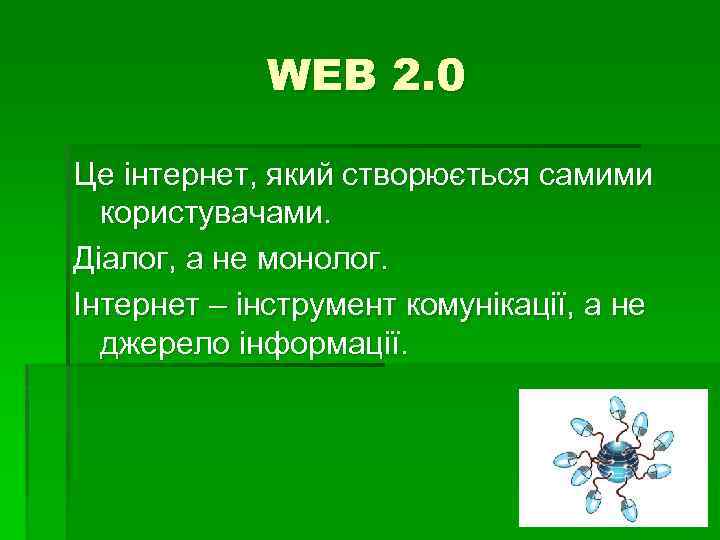 WEB 2.0

Це інтернет, який створюється самими користувачами.

Діалог, а не монолог.

Інтернет – інструмент комунікації, а не джерело інформації.